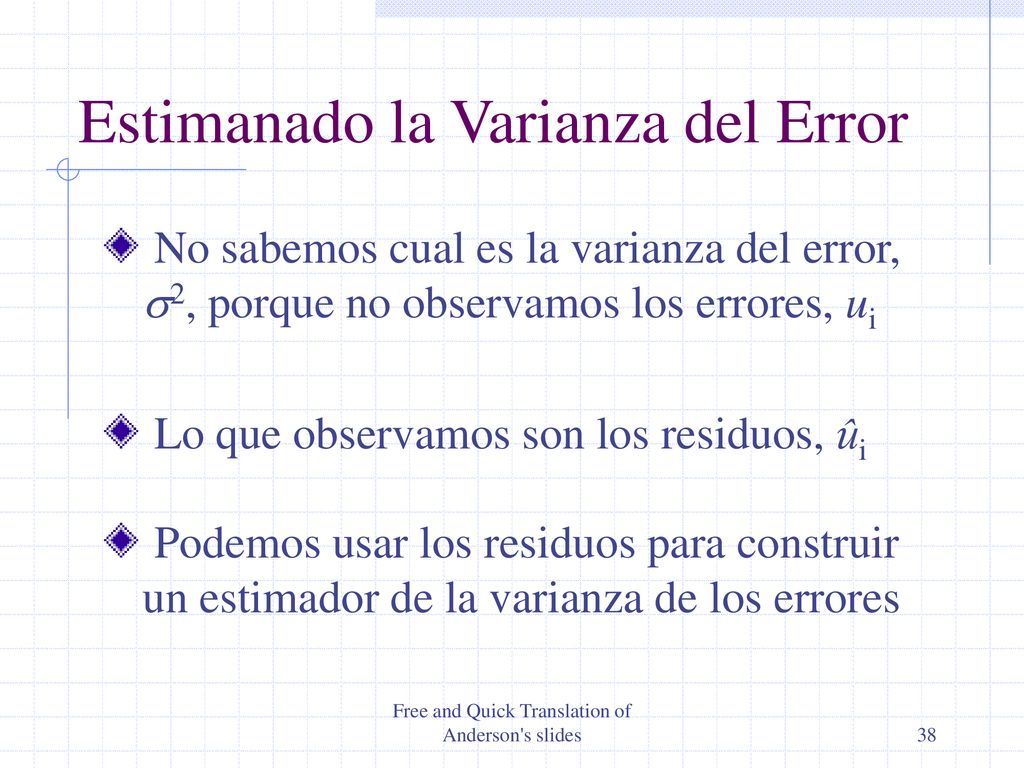 Estimanado la Varianza del Error

No sabemos cual es la varianza del error, $\sigma^2$, porque no observamos los errores, $u_i$

Lo que observamos son los residuos, $\hat{u}_i$

Podemos usar los residuos para construir un estimador de la varianza de los errores

Free and Quick Translation of Anderson's slides

38